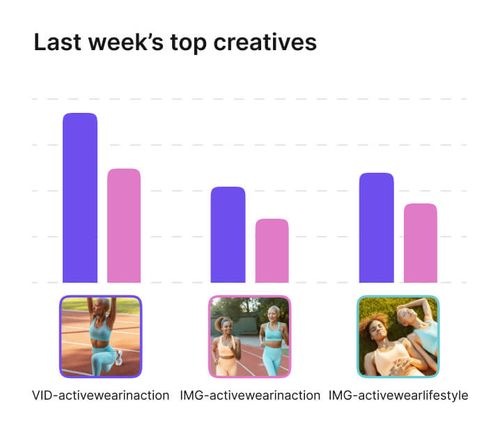 Last week's top creatives

VID-activewearinaction IMG-activewearinaction IMG-activewearlifestyle